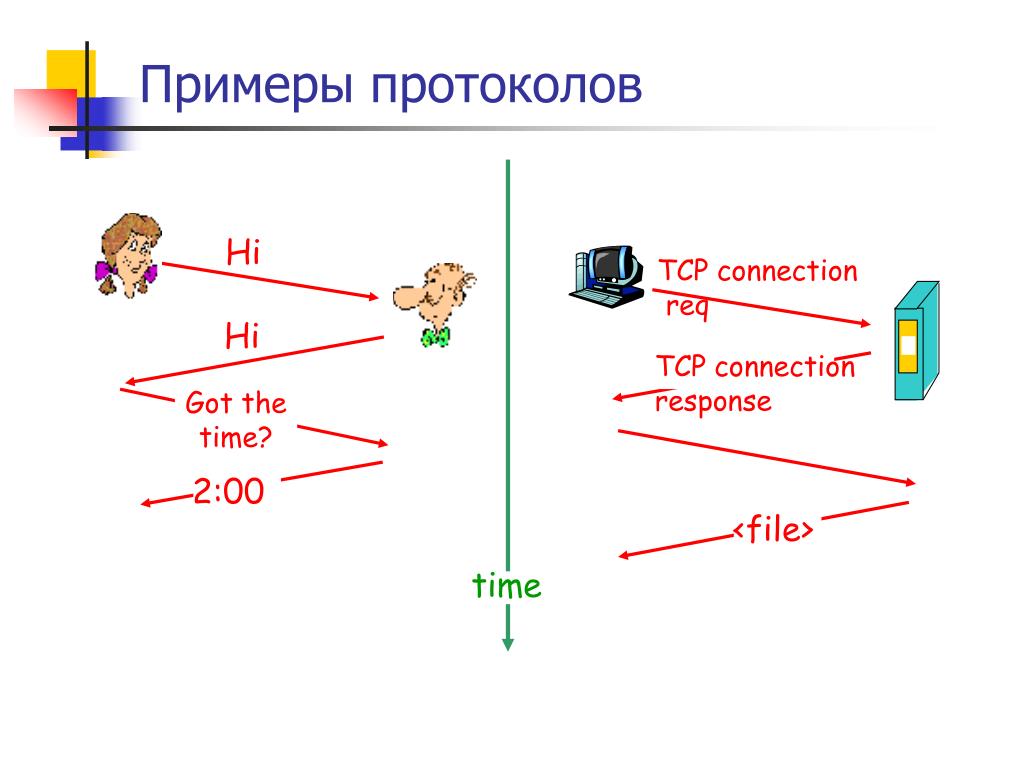 Примеры протоколов

Hi

Hi

Got the time?

2:00

TCP connection req

TCP connection response

<file>

time